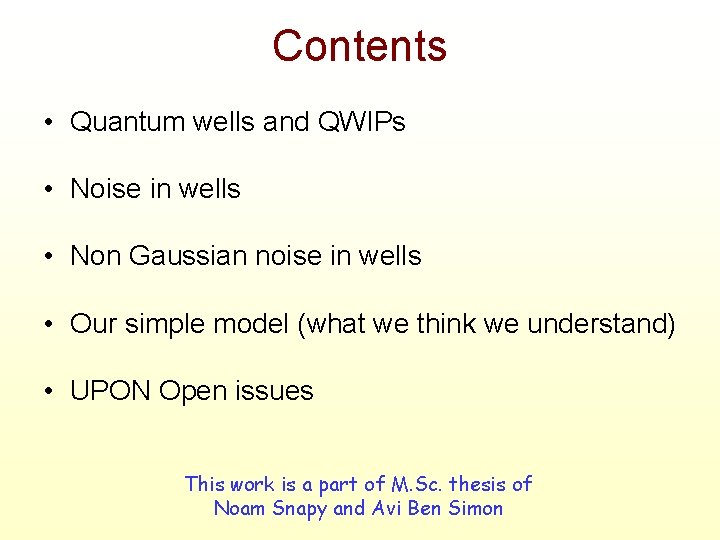 Contents

• Quantum wells and QWIPs

• Noise in wells

• Non Gaussian noise in wells

• Our simple model (what we think we understand)

• UPON Open issues

This work is a part of M.Sc. thesis of Noam Snapy and Avi Ben Simon